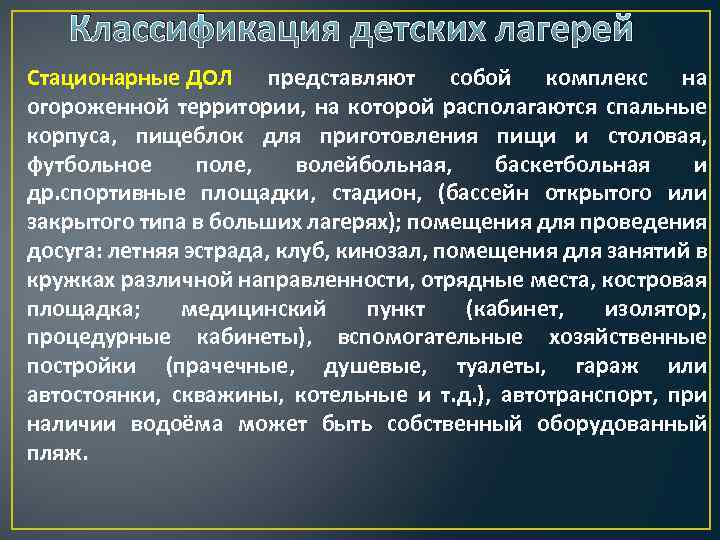 Классификация детских лагерей

Стационарные ДОЛ представляют собой комплекс на огороженной территории, на которой располагаются спальные корпуса, пищеблок для приготовления пищи и столовая, футбольное поле, волейбольная, баскетбольная и др.спортивные площадки, стадион, (бассейн открытого или закрытого типа в больших лагерях); помещения для проведения досуга: летняя эстрада, клуб, кинозал, помещения для занятий в кружках различной направленности, отрядные места, костровая площадка; медицинский пункт (кабинет, изолятор, процедурные кабинеты), вспомогательные хозяйственные постройки (прачечные, душевые, туалеты, гараж или автостоянки, скважины, котельные и т.д.), автотранспорт, при наличии водоёма может быть собственный оборудованный пляж.